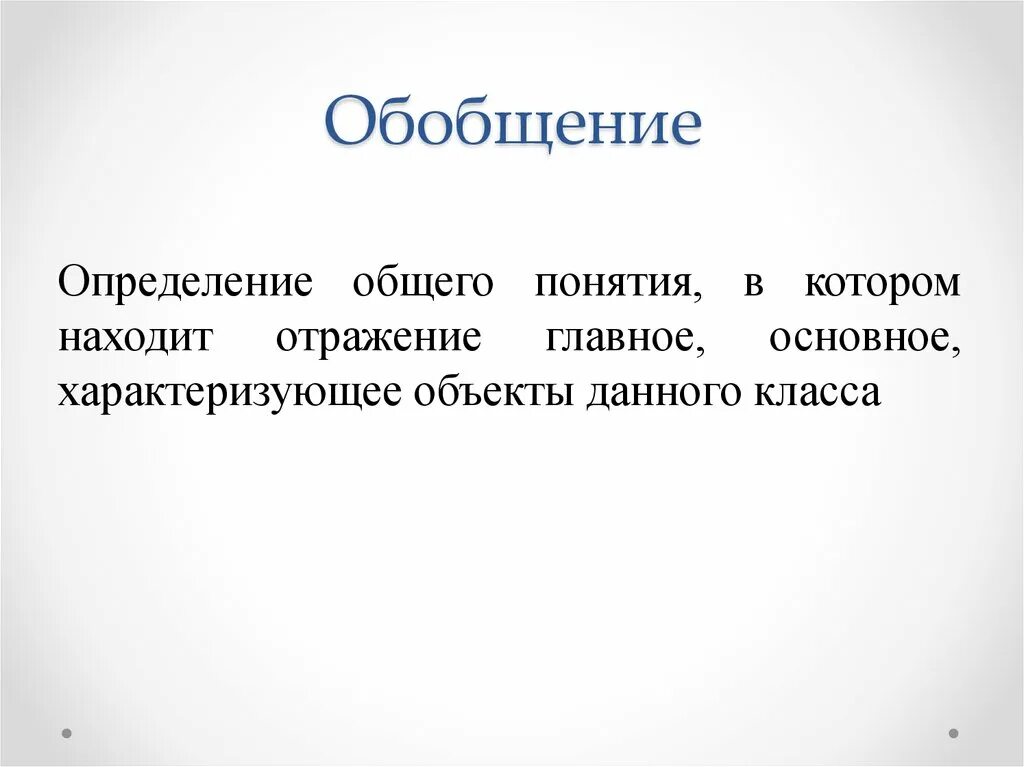 Обобщение

Определение общего понятия, в котором находит отражение главное, основное, характеризующее объекты данного класса